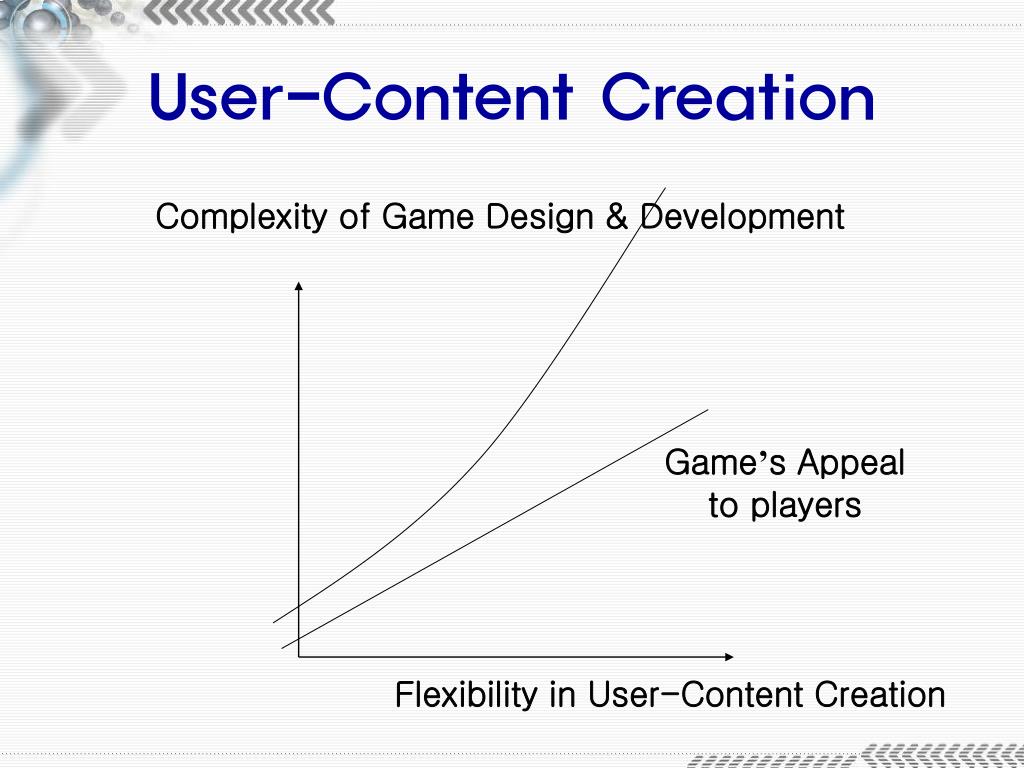 User-Content Creation

Complexity of Game Design & Development

Game's Appeal to players

Flexibility in User-Content Creation